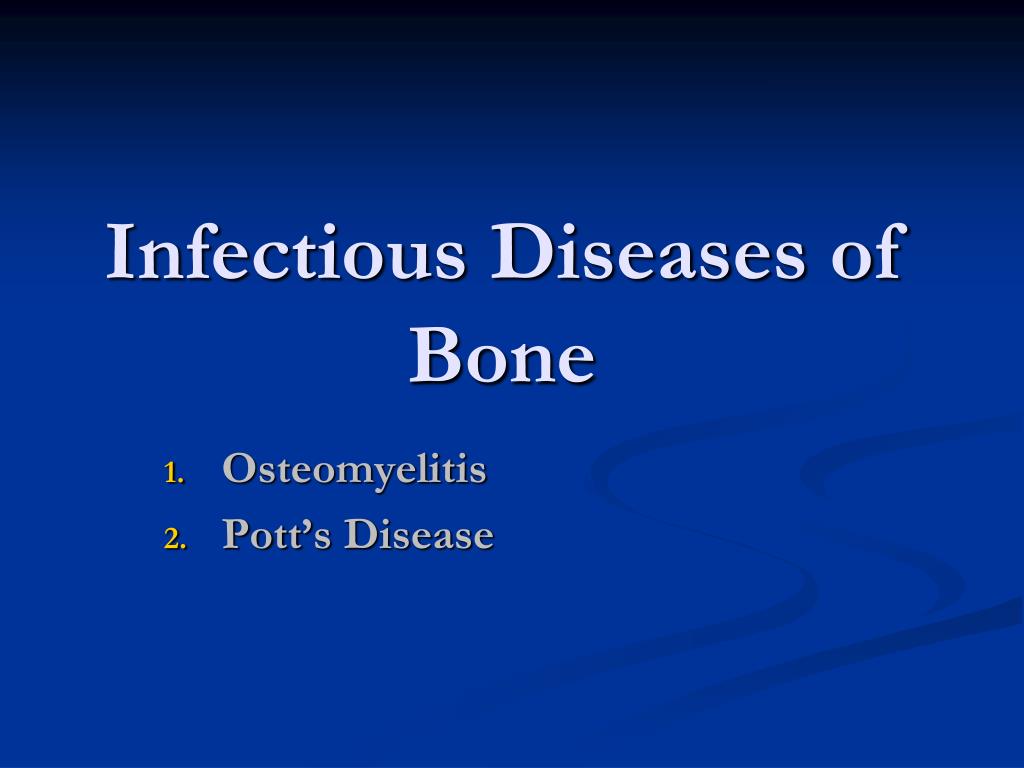 Infectious Diseases of Bone

1. Osteomyelitis
2. Pott’s Disease